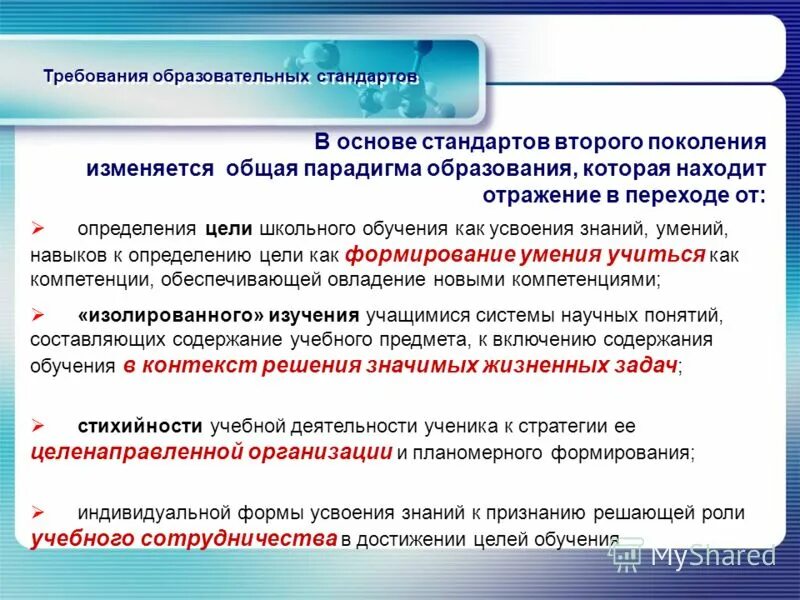 Требования образовательных стандартов

В основе стандартов второго поколения изменяется общая парадигма образования, которая находит отражение в переходе от:

➢ определения цели школьного обучения как усвоения знаний, умений, навыков к определению цели как формирование умения учиться как компетенции, обеспечивающей овладение новыми компетенциями;

➢ «изолированного» изучения учащимися системы научных понятий, составляющих содержание учебного предмета, к включению содержания обучения в контекст решения значимых жизненных задач;

➢ стихийности учебной деятельности ученика к стратегии ее целенаправленной организации и планомерного формирования;

➢ индивидуальной формы усвоения знаний к признанию решающей роли учебного сотрудничества в достижении целей обучения

MyShared